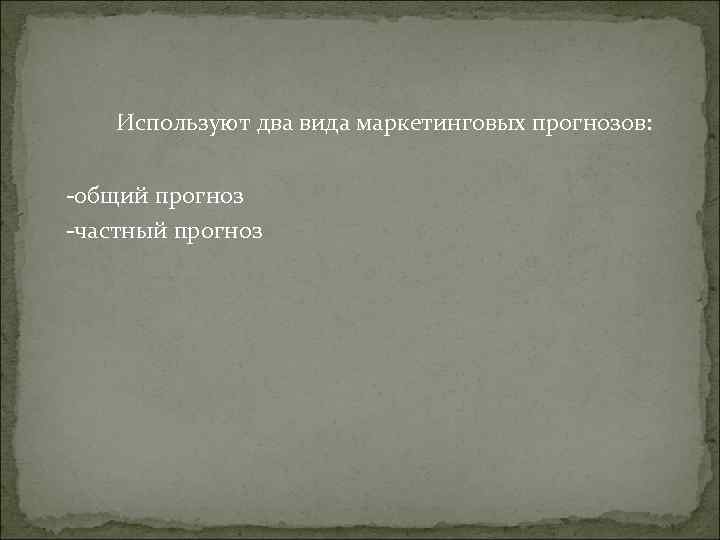 Используют два вида маркетинговых прогнозов:

-общий прогноз
-частный прогноз